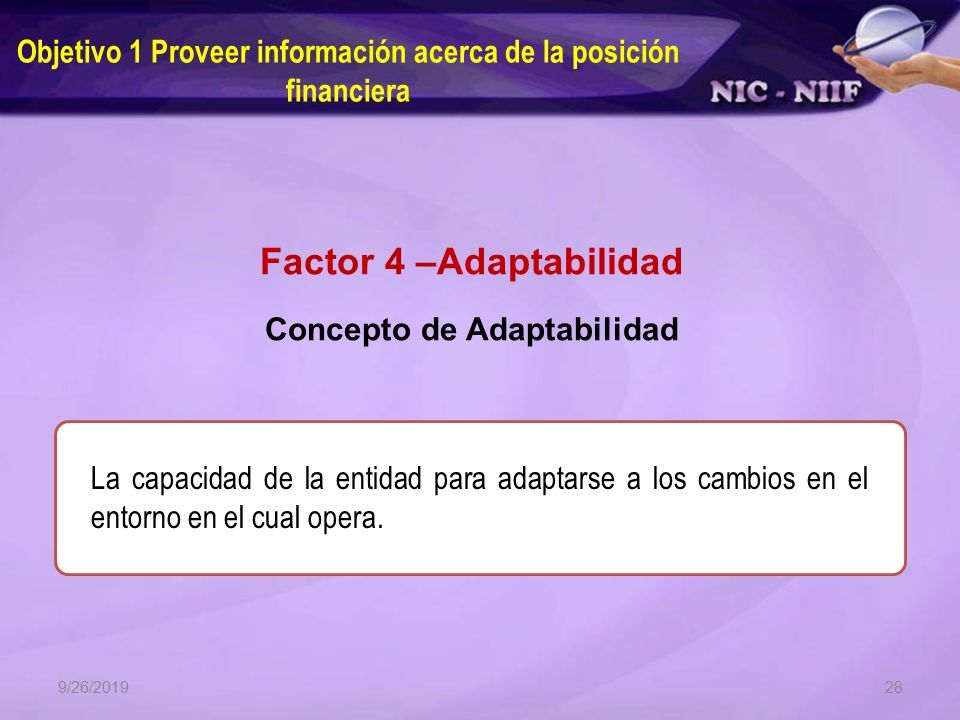 Objetivo 1 Proveer información acerca de la posición financiera

NIC - NIIF

Factor 4 –Adaptabilidad

Concepto de Adaptabilidad

La capacidad de la entidad para adaptarse a los cambios en el entorno en el cual opera.

9/26/2019

28